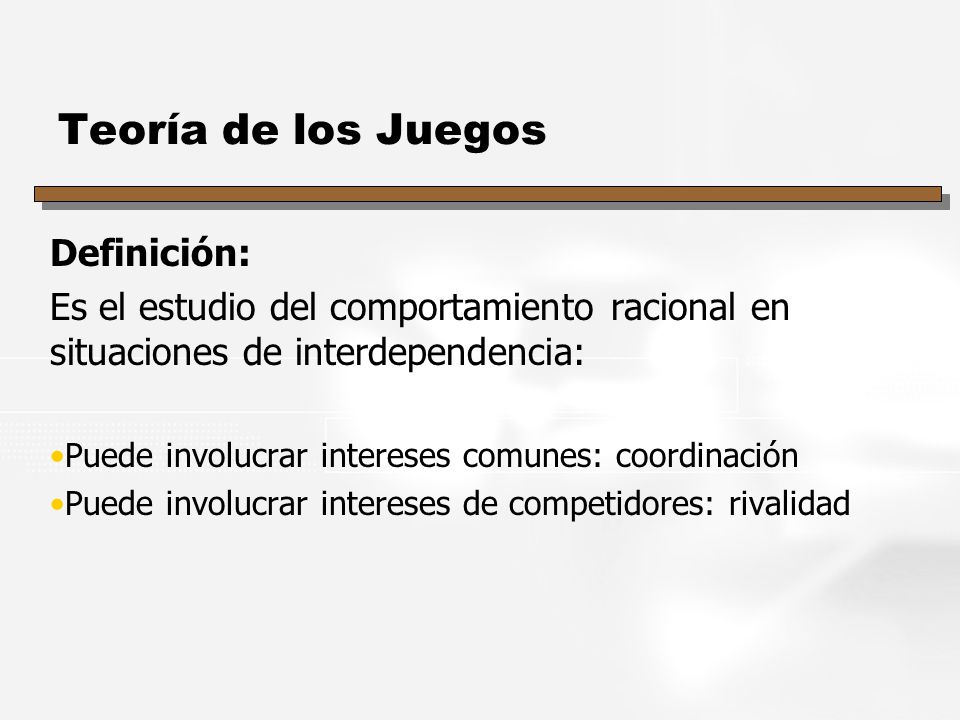 Teoría de los Juegos

Definición:

Es el estudio del comportamiento racional en situaciones de interdependencia:

•Puede involucrar intereses comunes: coordinación
•Puede involucrar intereses de competidores: rivalidad